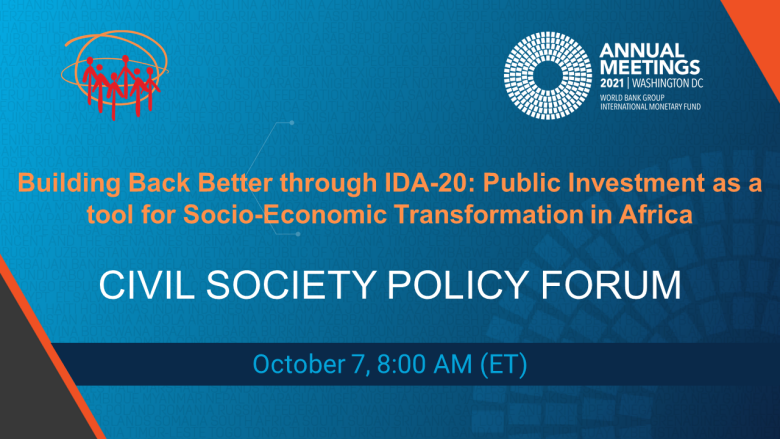 ANNUAL MEETINGS
2021 | WASHINGTON DC
WORLD BANK GROUP
INTERNATIONAL MONETARY FUND

Building Back Better through IDA-20: Public Investment as a tool for Socio-Economic Transformation in Africa

CIVIL SOCIETY POLICY FORUM

October 7, 8:00 AM (ET)